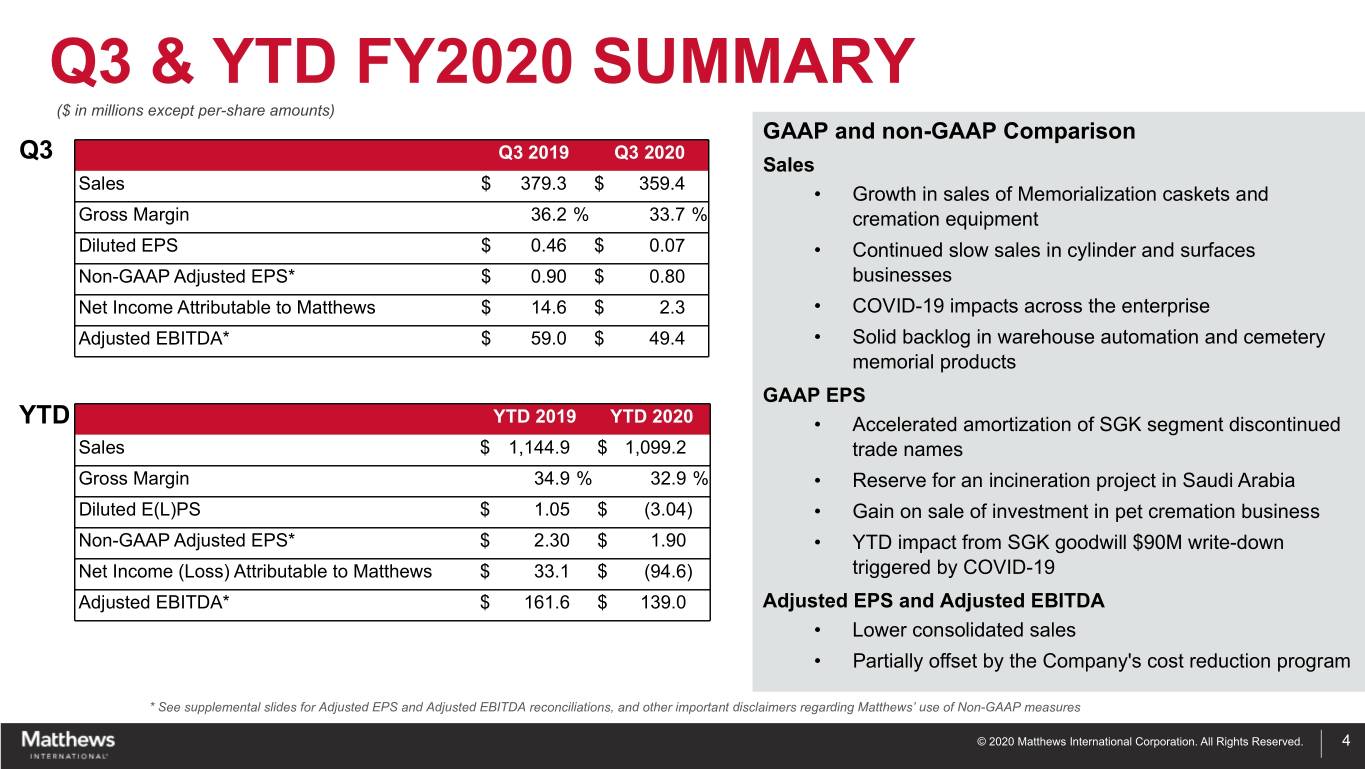 Q3 & YTD FY2020 SUMMARY

($ in millions except per-share amounts)

Q3

| | Q3 2019 | Q3 2020 |
|---|---|---|
| Sales | $ 379.3 | $ 359.4 |
| Gross Margin | 36.2 % | 33.7 % |
| Diluted EPS | $ 0.46 | $ 0.07 |
| Non-GAAP Adjusted EPS* | $ 0.90 | $ 0.80 |
| Net Income Attributable to Matthews | $ 14.6 | $ 2.3 |
| Adjusted EBITDA* | $ 59.0 | $ 49.4 |

YTD

| | YTD 2019 | YTD 2020 |
|---|---|---|
| Sales | $ 1,144.9 | $ 1,099.2 |
| Gross Margin | 34.9 % | 32.9 % |
| Diluted E(L)PS | $ 1.05 | $ (3.04) |
| Non-GAAP Adjusted EPS* | $ 2.30 | $ 1.90 |
| Net Income (Loss) Attributable to Matthews | $ 33.1 | $ (94.6) |
| Adjusted EBITDA* | $ 161.6 | $ 139.0 |

GAAP and non-GAAP Comparison

Sales
• Growth in sales of Memorialization caskets and cremation equipment
• Continued slow sales in cylinder and surfaces businesses
• COVID-19 impacts across the enterprise
• Solid backlog in warehouse automation and cemetery memorial products

GAAP EPS
• Accelerated amortization of SGK segment discontinued trade names
• Reserve for an incineration project in Saudi Arabia
• Gain on sale of investment in pet cremation business
• YTD impact from SGK goodwill $90M write-down triggered by COVID-19

Adjusted EPS and Adjusted EBITDA
• Lower consolidated sales
• Partially offset by the Company's cost reduction program

* See supplemental slides for Adjusted EPS and Adjusted EBITDA reconciliations, and other important disclaimers regarding Matthews' use of Non-GAAP measures

Matthews INTERNATIONAL

© 2020 Matthews International Corporation. All Rights Reserved. 4